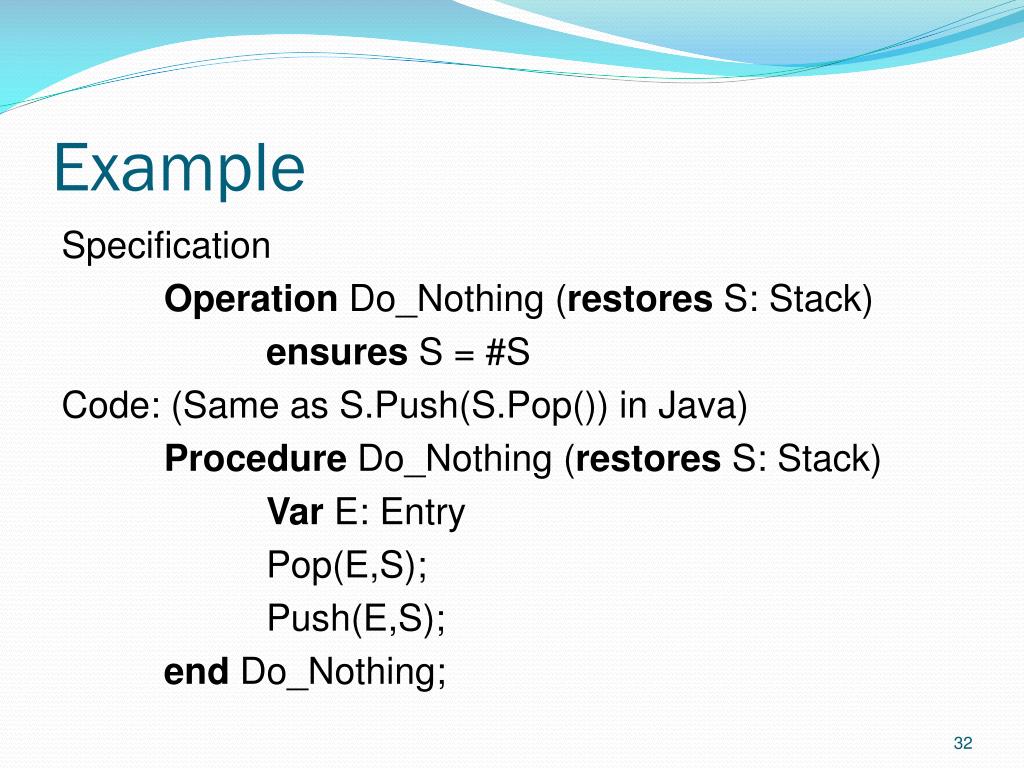 Example

Specification

Operation Do_Nothing (restores S: Stack)

ensures S = #S

Code: (Same as S.Push(S.Pop()) in Java)

Procedure Do_Nothing (restores S: Stack)

Var E: Entry

Pop(E,S);

Push(E,S);

end Do_Nothing;

32